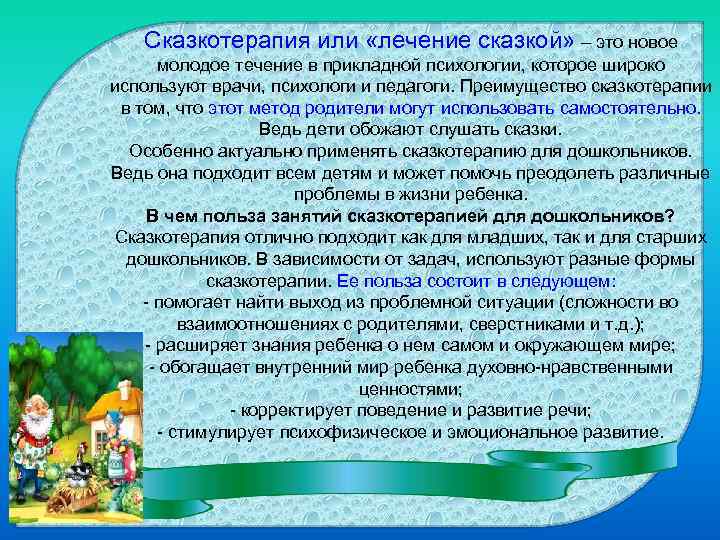 Сказкотерапия или «лечение сказкой» – это новое молодое течение в прикладной психологии, которое широко используют врачи, психологи и педагоги. Преимущество сказкотерапии в том, что этот метод родители могут использовать самостоятельно. Ведь дети обожают слушать сказки.
Особенно актуально применять сказкотерапию для дошкольников. Ведь она подходит всем детям и может помочь преодолеть различные проблемы в жизни ребенка.
В чем польза занятий сказкотерапией для дошкольников?
Сказкотерапия отлично подходит как для младших, так и для старших дошкольников. В зависимости от задач, используют разные формы сказкотерапии. Ее польза состоит в следующем:
- помогает найти выход из проблемной ситуации (сложности во взаимоотношениях с родителями, сверстниками и т.д.);
- расширяет знания ребенка о нем самом и окружающем мире;
- обогащает внутренний мир ребенка духовно-нравственными ценностями;
- корректирует поведение и развитие речи;
- стимулирует психофизическое и эмоциональное развитие.